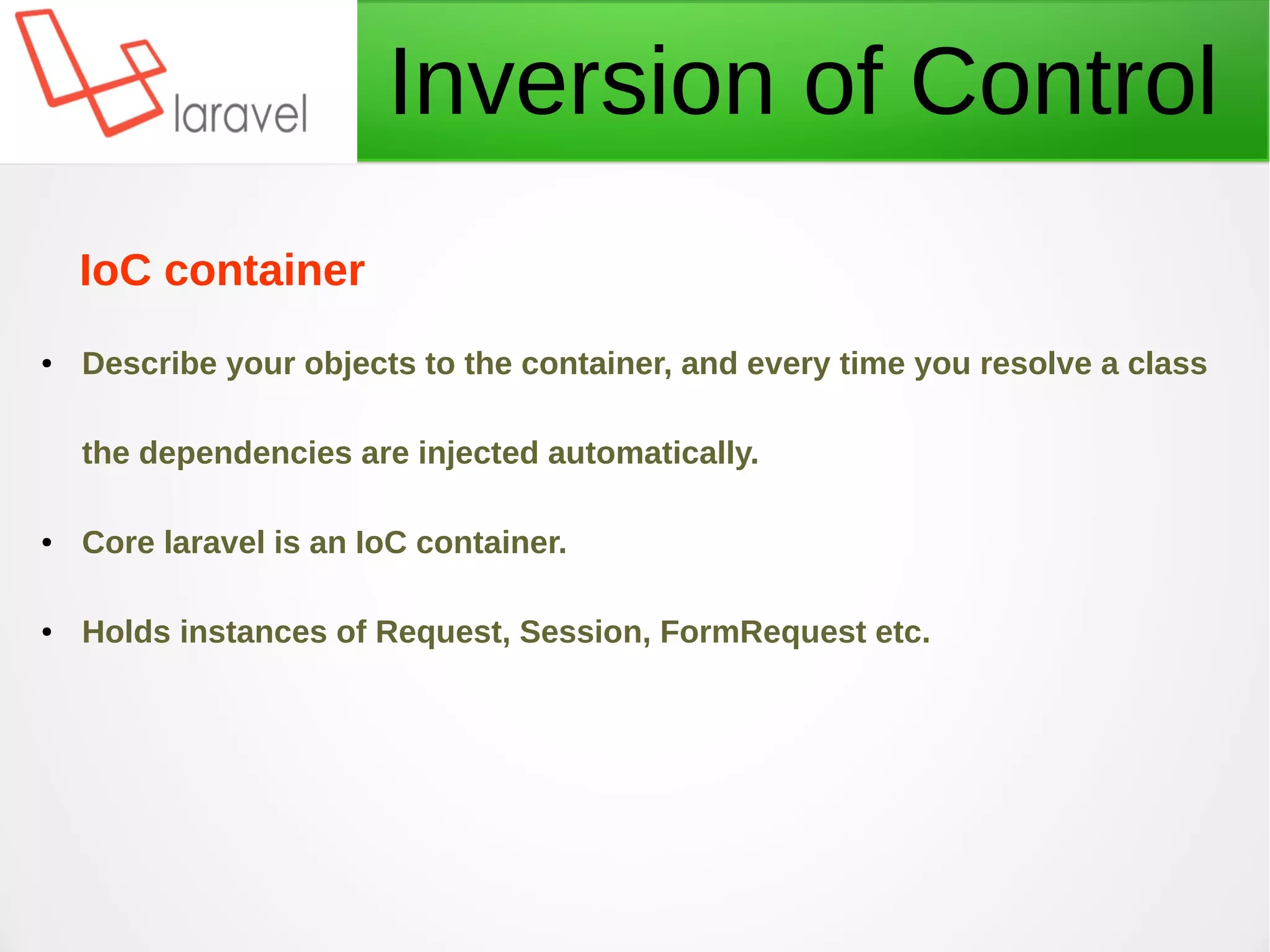 laravel

Inversion of Control

IoC container

• Describe your objects to the container, and every time you resolve a class the dependencies are injected automatically.

• Core laravel is an IoC container.

• Holds instances of Request, Session, FormRequest etc.